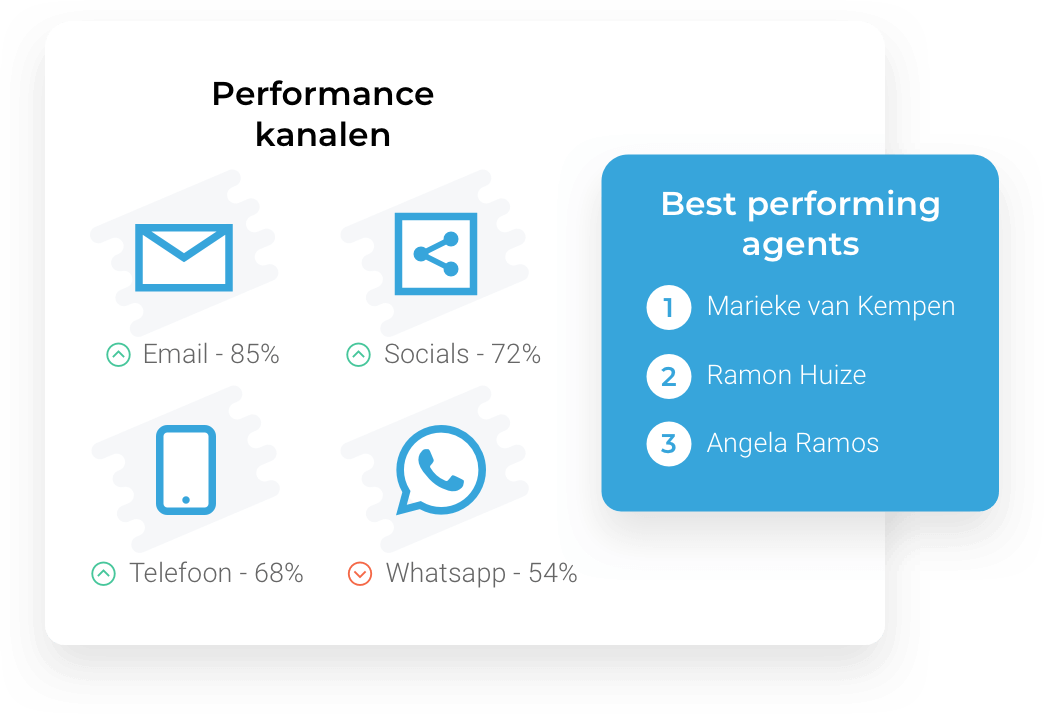 Performance kanalen

Email - 85%

Socials - 72%

Telefoon - 68%

Whatsapp - 54%

Best performing agents

1 Marieke van Kempen

2 Ramon Huize

3 Angela Ramos